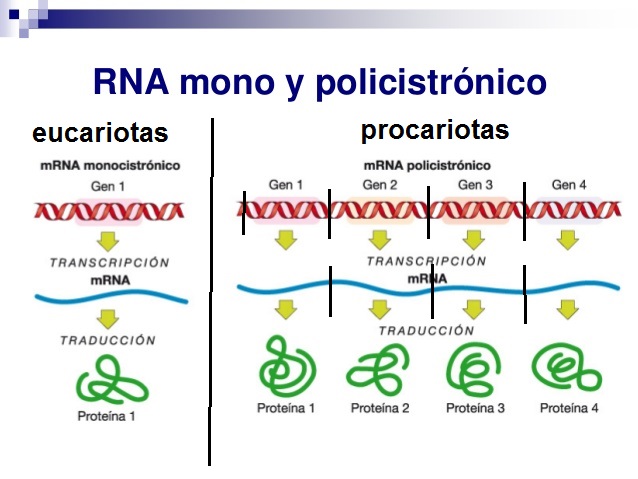 RNA mono y policistrónico

eucariotas

mRNA monocistrónico

Gen 1

TRANSCRIPCIÓN

mRNA

TRADUCCIÓN

Proteína 1

procariotas

mRNA policistrónico

Gen 1 Gen 2 Gen 3 Gen 4

TRANSCRIPCIÓN

mRNA

TRADUCCIÓN

Proteína 1 Proteína 2 Proteína 3 Proteína 4